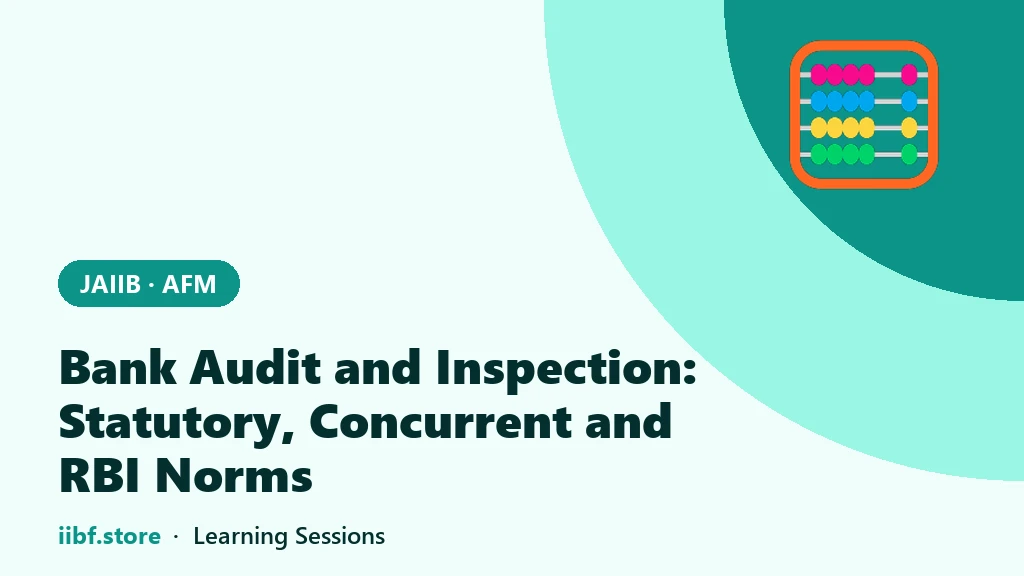 JAIIB · AFM

Bank Audit and Inspection: Statutory, Concurrent and RBI Norms

iibf.store · Learning Sessions